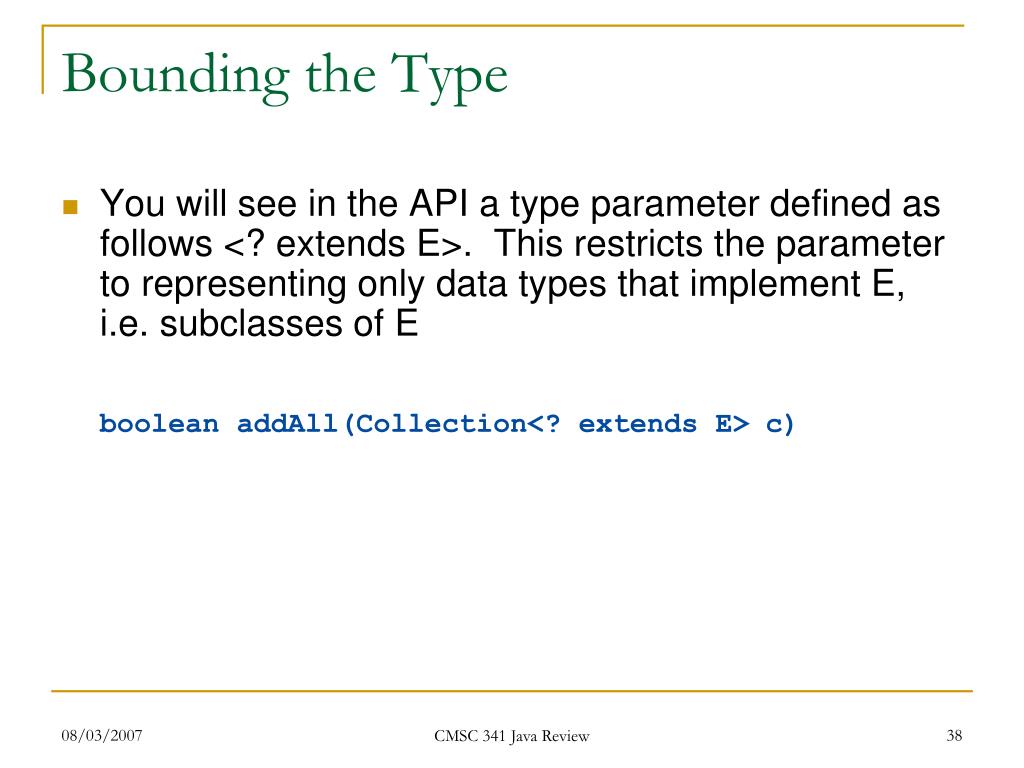 Bounding the Type

You will see in the API a type parameter defined as follows <? extends E>.  This restricts the parameter to representing only data types that implement E, i.e. subclasses of E

boolean addAll(Collection<? extends E> c)

08/03/2007

CMSC 341 Java Review

38